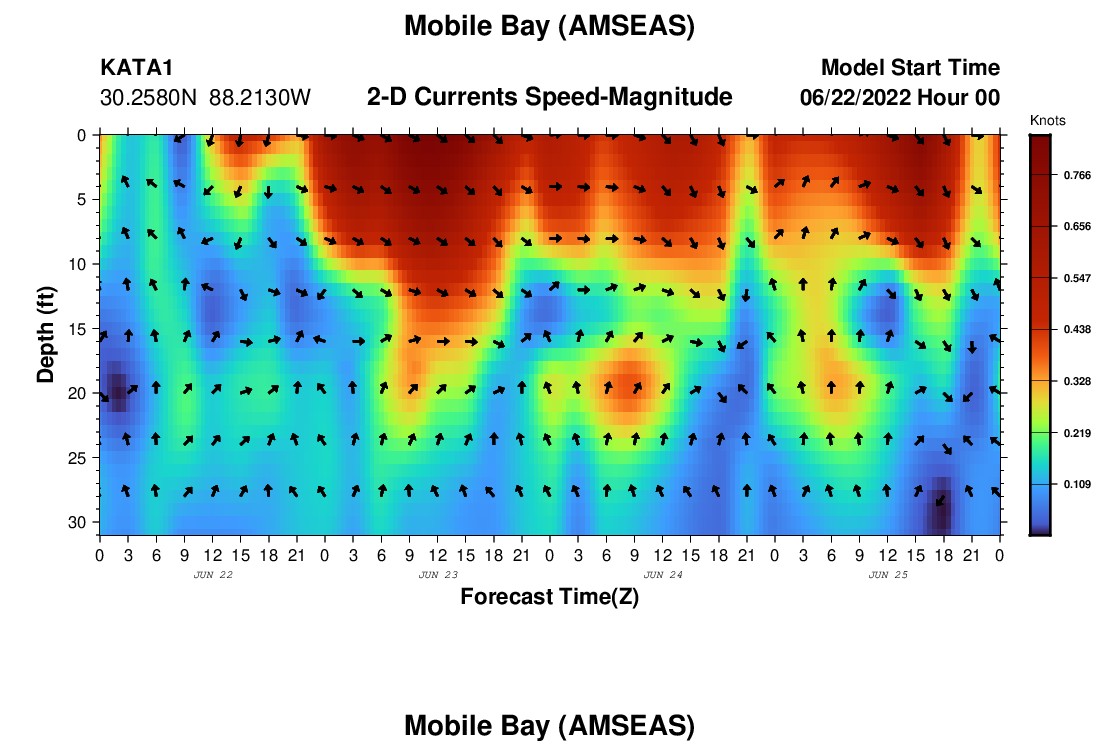 Mobile Bay (AMSEAS)

KATA1
30.2580N 88.2130W

2-D Currents Speed-Magnitude

Model Start Time
06/22/2022 Hour 00

Knots
0.766
0.656
0.547
0.438
0.328
0.219
0.109

Depth (ft)
0
5
10
15
20
25
30

0 3 6 9 12 15 18 21 0 3 6 9 12 15 18 21 0 3 6 9 12 15 18 21 0 3 6 9 12 15 18 21 0
JUN 22
JUN 23
JUN 24
JUN 25

Forecast Time(Z)

Mobile Bay (AMSEAS)